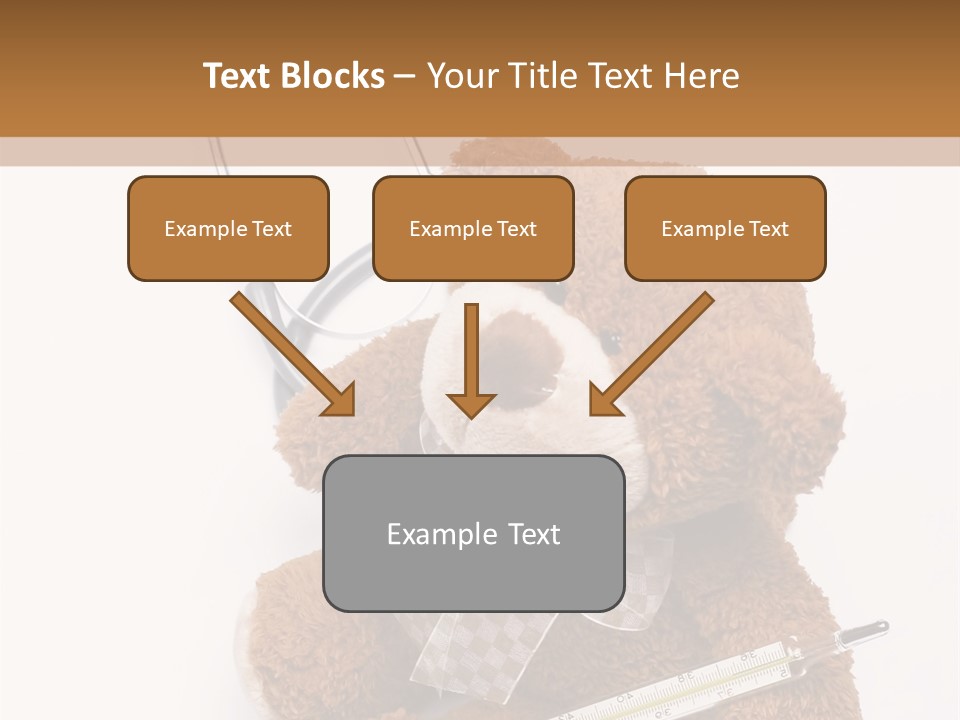 Text Blocks – Your Title Text Here

Example Text

Example Text

Example Text

Example Text